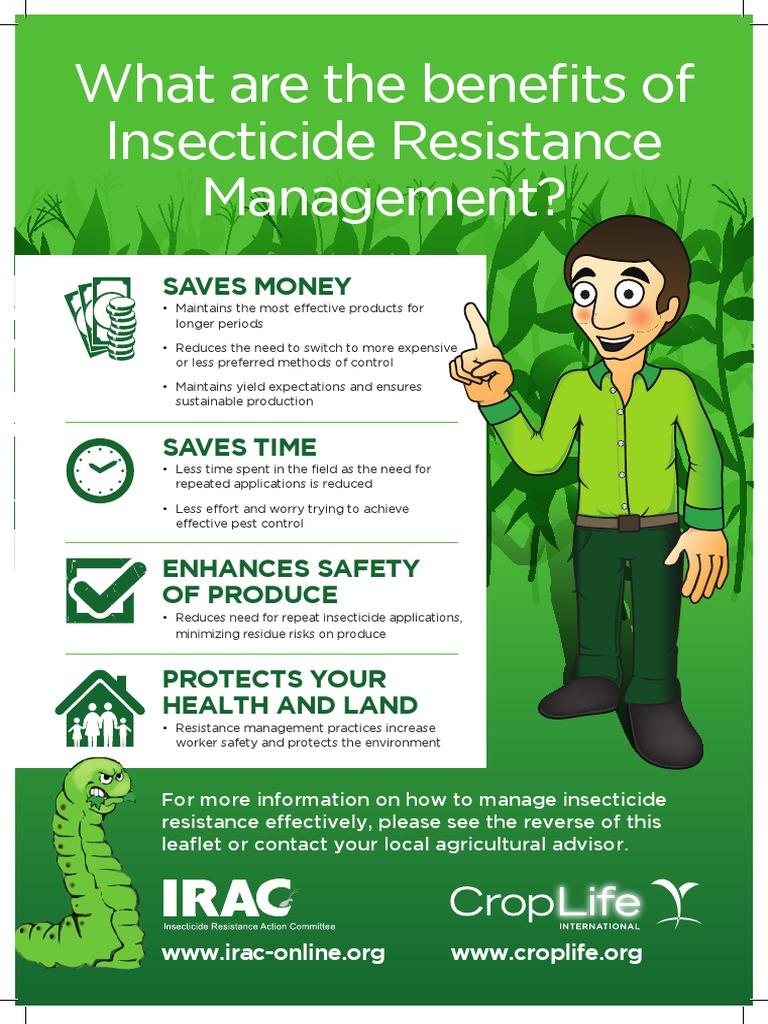 What are the benefits of Insecticide Resistance Management?

SAVES MONEY
• Maintains the most effective products for longer periods
• Reduces the need to switch to more expensive or less preferred methods of control
• Maintains yield expectations and ensures sustainable production

SAVES TIME
• Less time spent in the field as the need for repeated applications is reduced
• Less effort and worry trying to achieve effective pest control

ENHANCES SAFETY OF PRODUCE
• Reduces need for repeat insecticide applications, minimizing residue risks on produce

PROTECTS YOUR HEALTH AND LAND
• Resistance management practices increase worker safety and protects the environment

For more information on how to manage insecticide resistance effectively, please see the reverse of this leaflet or contact your local agricultural advisor.

IRAC
Insecticide Resistance Action Committee
www.irac-online.org

CropLife
INTERNATIONAL
www.croplife.org